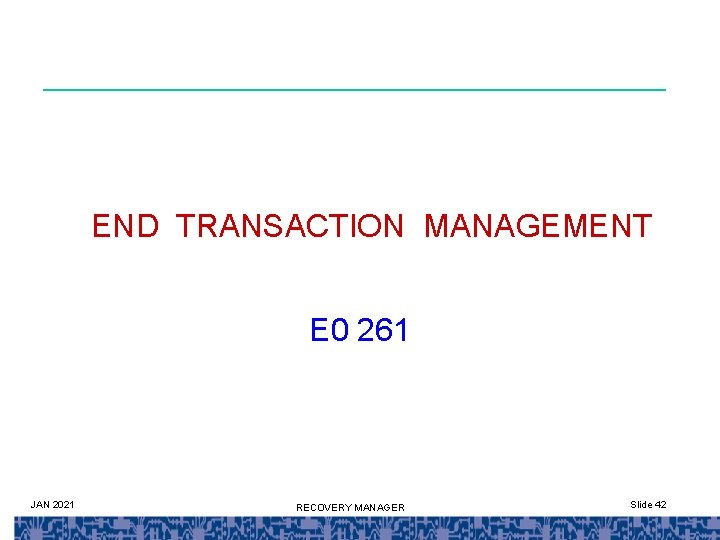 END TRANSACTION MANAGEMENT

E0 261

JAN 2021

RECOVERY MANAGER

Slide 42